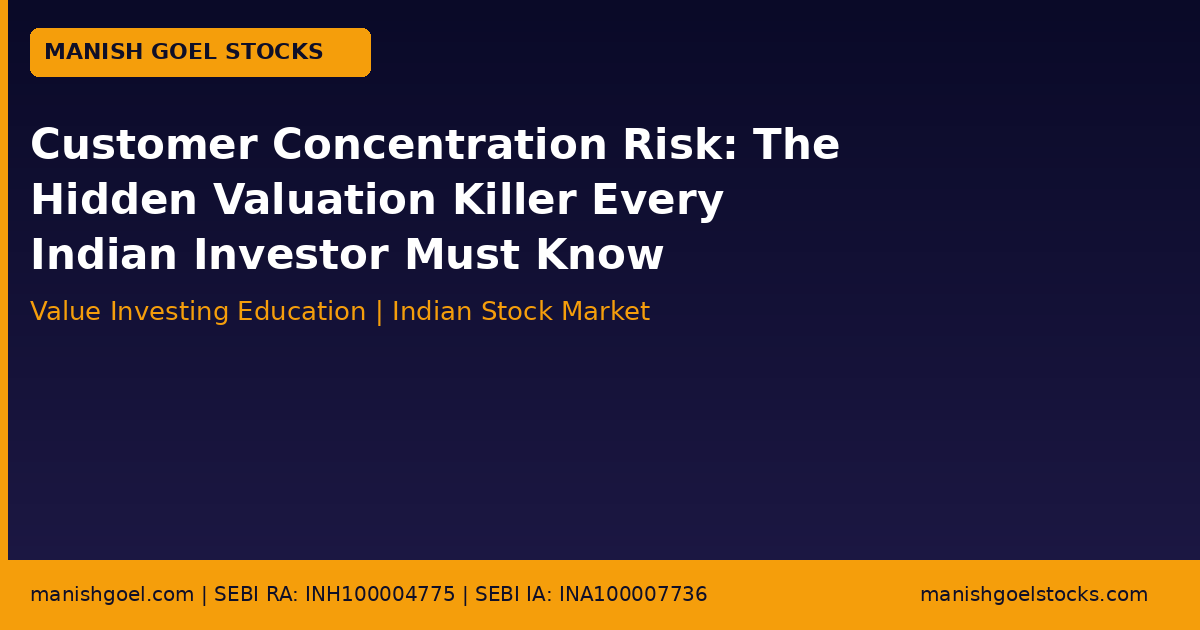 MANISH GOEL STOCKS

Customer Concentration Risk: The Hidden Valuation Killer Every Indian Investor Must Know

Value Investing Education | Indian Stock Market

manishgoel.com | SEBI RA: INH100004775 | SEBI IA: INA100007736

manishgoelstocks.com